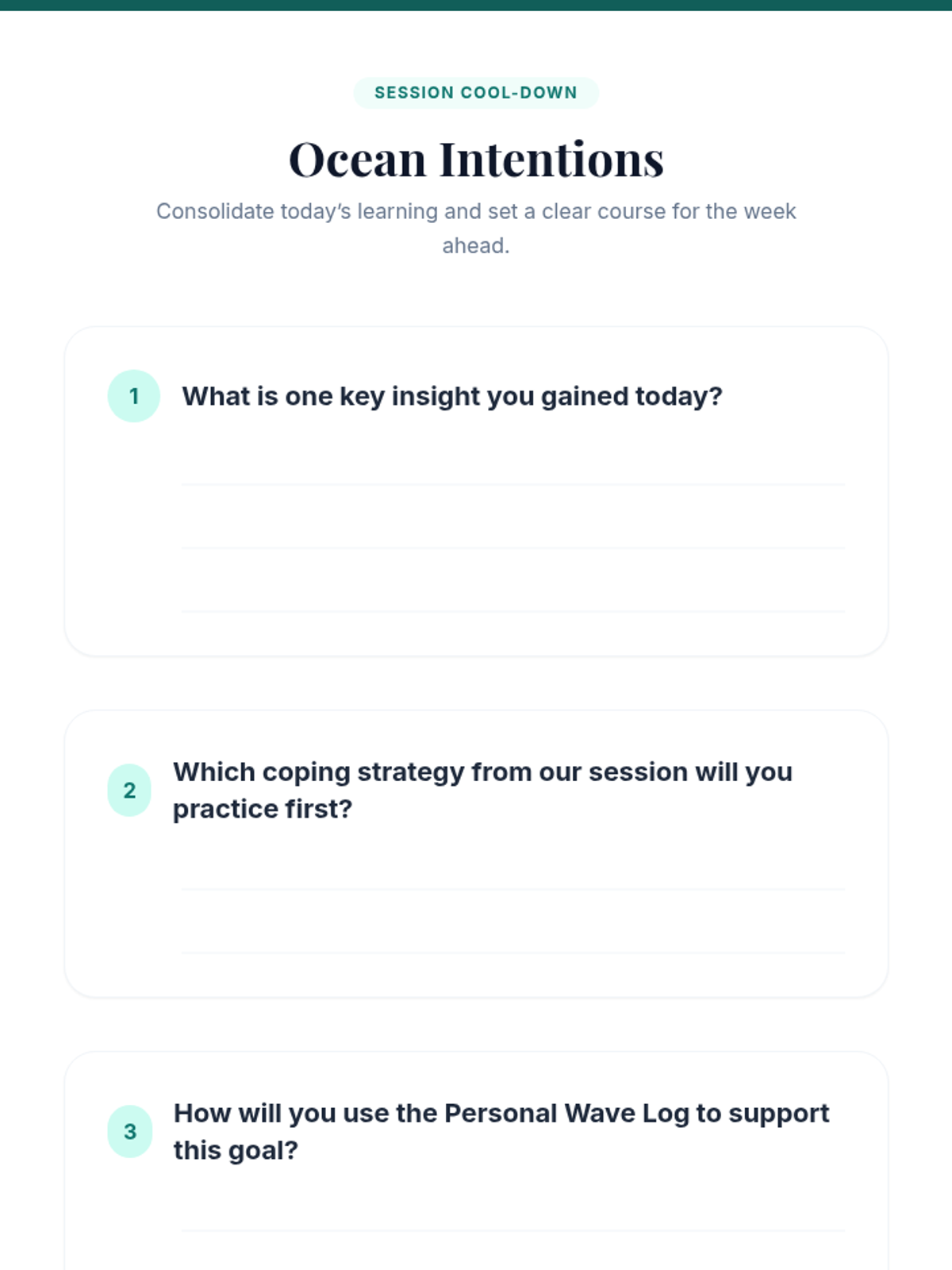 SESSION COOL-DOWN

Ocean Intentions

Consolidate today's learning and set a clear course for the week ahead.

1 What is one key insight you gained today?

2 Which coping strategy from our session will you practice first?

3 How will you use the Personal Wave Log to support this goal?